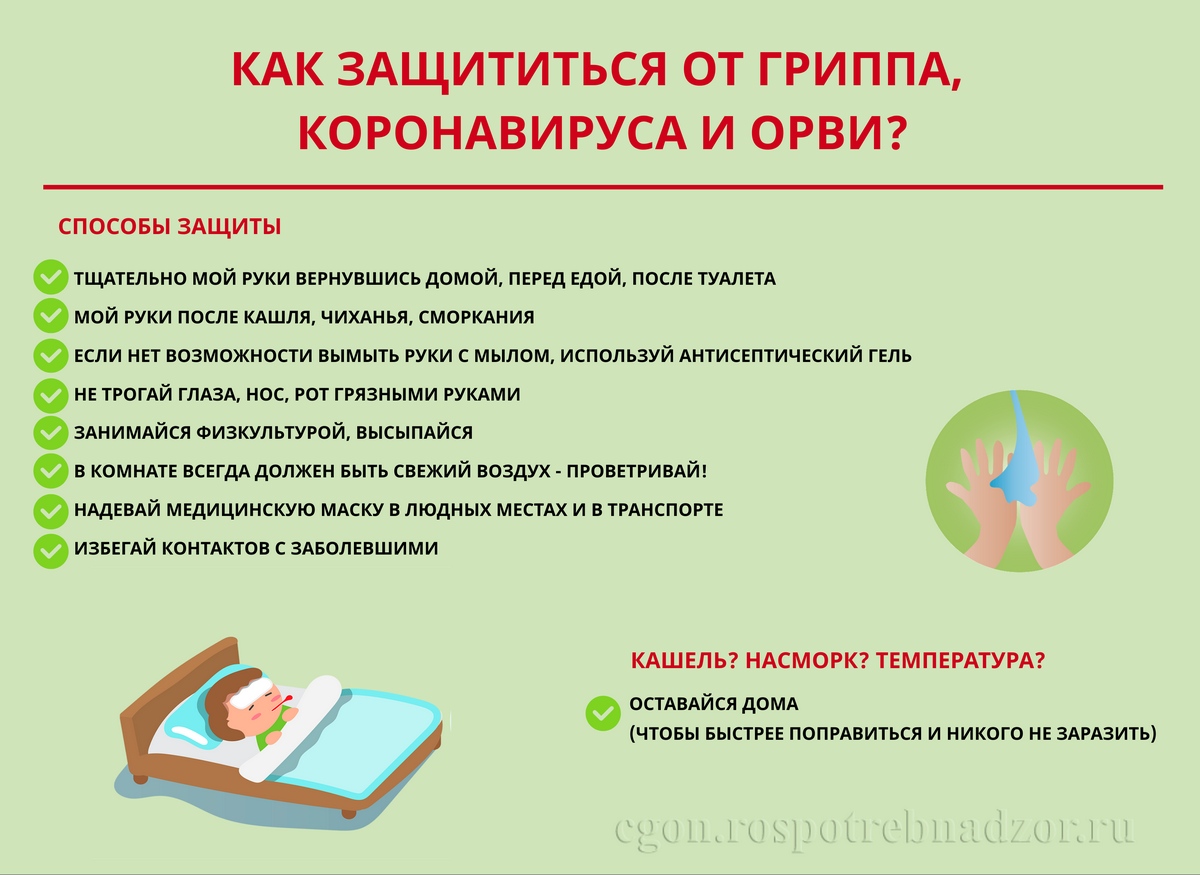 КАК ЗАЩИТИТЬСЯ ОТ ГРИППА, КОРОНАВИРУСА И ОРВИ?

СПОСОБЫ ЗАЩИТЫ

ТЩАТЕЛЬНО МОЙ РУКИ ВЕРНУВШИСЬ ДОМОЙ, ПЕРЕД ЕДОЙ, ПОСЛЕ ТУАЛЕТА

МОЙ РУКИ ПОСЛЕ КАШЛЯ, ЧИХАНЬЯ, СМОРКАНИЯ

ЕСЛИ НЕТ ВОЗМОЖНОСТИ ВЫМЫТЬ РУКИ С МЫЛОМ, ИСПОЛЬЗУЙ АНТИСЕПТИЧЕСКИЙ ГЕЛЬ

НЕ ТРОГАЙ ГЛАЗА, НОС, РОТ ГРЯЗНЫМИ РУКАМИ

ЗАНИМАЙСЯ ФИЗКУЛЬТУРОЙ, ВЫСЫПАЙСЯ

В КОМНАТЕ ВСЕГДА ДОЛЖЕН БЫТЬ СВЕЖИЙ ВОЗДУХ - ПРОВЕТРИВАЙ!

НАДЕВАЙ МЕДИЦИНСКУЮ МАСКУ В ЛЮДНЫХ МЕСТАХ И В ТРАНСПОРТЕ

ИЗБЕГАЙ КОНТАКТОВ С ЗАБОЛЕВШИМИ

КАШЕЛЬ? НАСМОРК? ТЕМПЕРАТУРА?

ОСТАВАЙСЯ ДОМА
(ЧТОБЫ БЫСТРЕЕ ПОПРАВИТЬСЯ И НИКОГО НЕ ЗАРАЗИТЬ)

cgon.rospotrebnadzor.ru